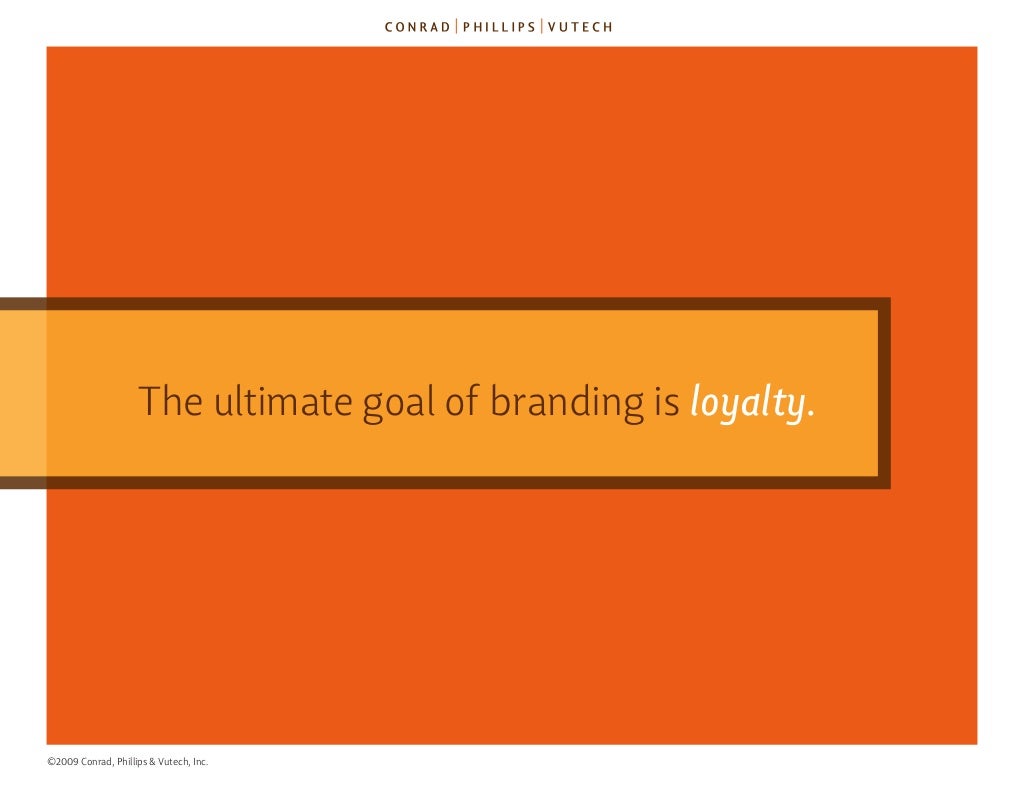 CONRAD | PHILLIPS | VUTECH

The ultimate goal of branding is loyalty.

©2009 Conrad, Phillips & Vutech, Inc.